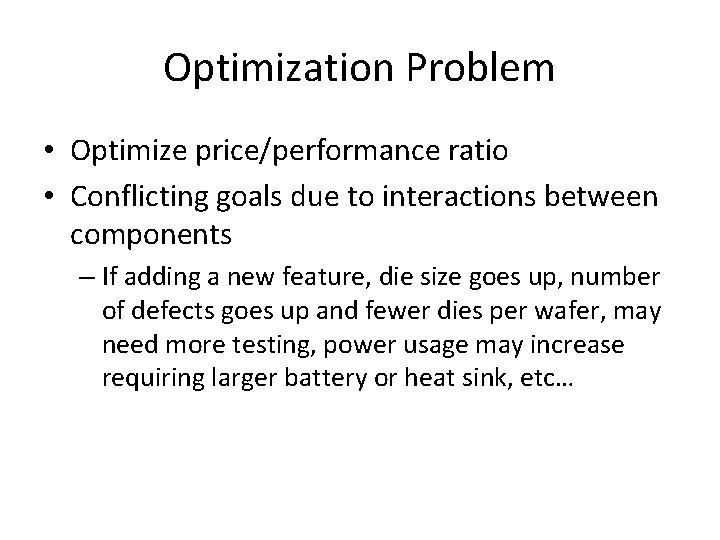 Optimization Problem

• Optimize price/performance ratio
• Conflicting goals due to interactions between components
– If adding a new feature, die size goes up, number of defects goes up and fewer dies per wafer, may need more testing, power usage may increase requiring larger battery or heat sink, etc…